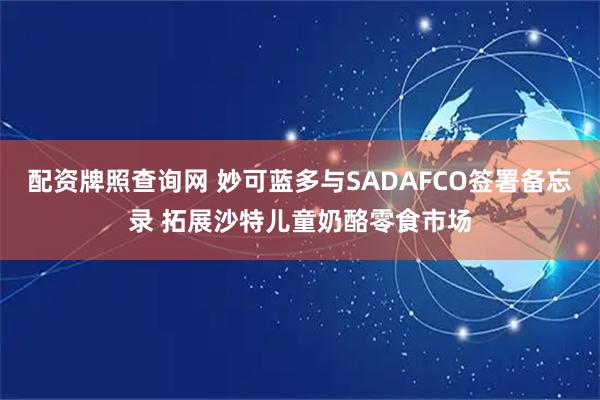 配资牌照查询网 妙可蓝多与SADAFCO签署备忘录 拓展沙特儿童奶酪零食市场